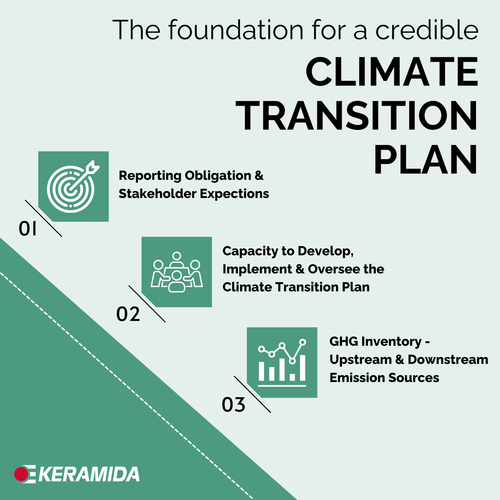 The foundation for a credible

CLIMATE TRANSITION PLAN

01

Reporting Obligation & Stakeholder Expections

02

Capacity to Develop, Implement & Oversee the Climate Transition Plan

03

GHG Inventory - Upstream & Downstream Emission Sources

KERAMIDA